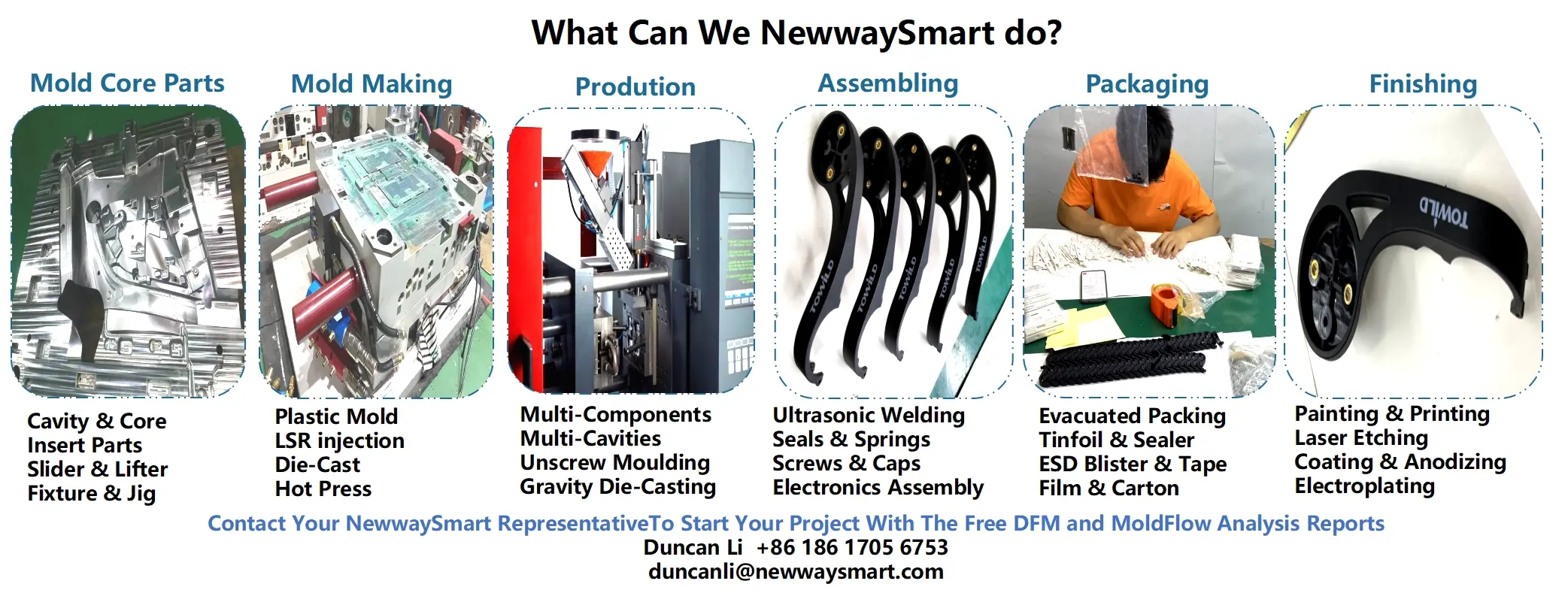 What Can We NewwaySmart do?

Mold Core Parts

Cavity & Core
Insert Parts
Slider & Lifter
Fixture & Jig

Mold Making

Plastic Mold
LSR injection
Die-Cast
Hot Press

Prodution

Multi-Components
Multi-Cavities
Unscrew Moulding
Gravity Die-Casting

Assembling

TOWILD TOWILD TOWILD TOWILD TOWILD

Ultrasonic Welding
Seals & Springs
Screws & Caps
Electronics Assembly

Packaging

Evacuated Packing
Tinfoil & Sealer
ESD Blister & Tape
Film & Carton

Finishing

TOWILD

Painting & Printing
Laser Etching
Coating & Anodizing
Electroplating

Contact Your NewwaySmart RepresentativeTo Start Your Project With The Free DFM and MoldFlow Analysis Reports
Duncan Li +86 186 1705 6753
duncanli@newwaysmart.com